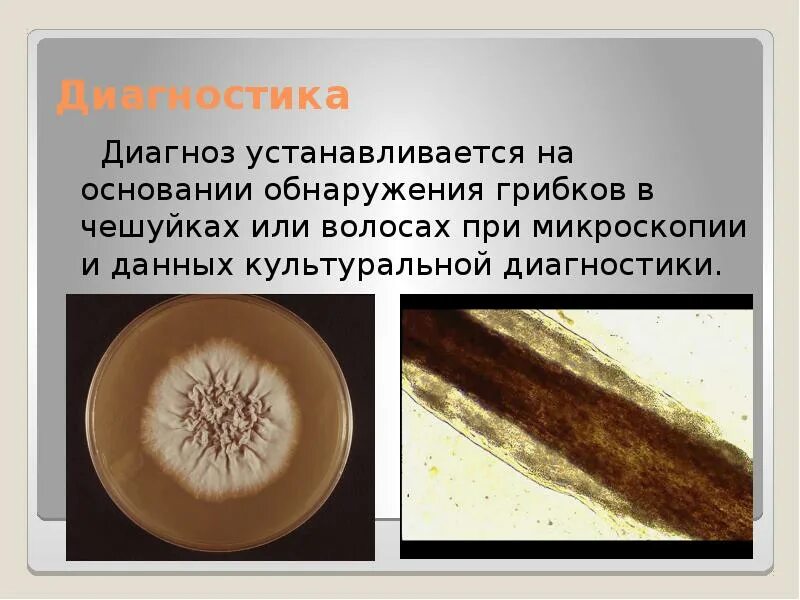 Диагностика

Диагноз устанавливается на основании обнаружения грибков в чешуйках или волосах при микроскопии и данных культуральной диагностики.